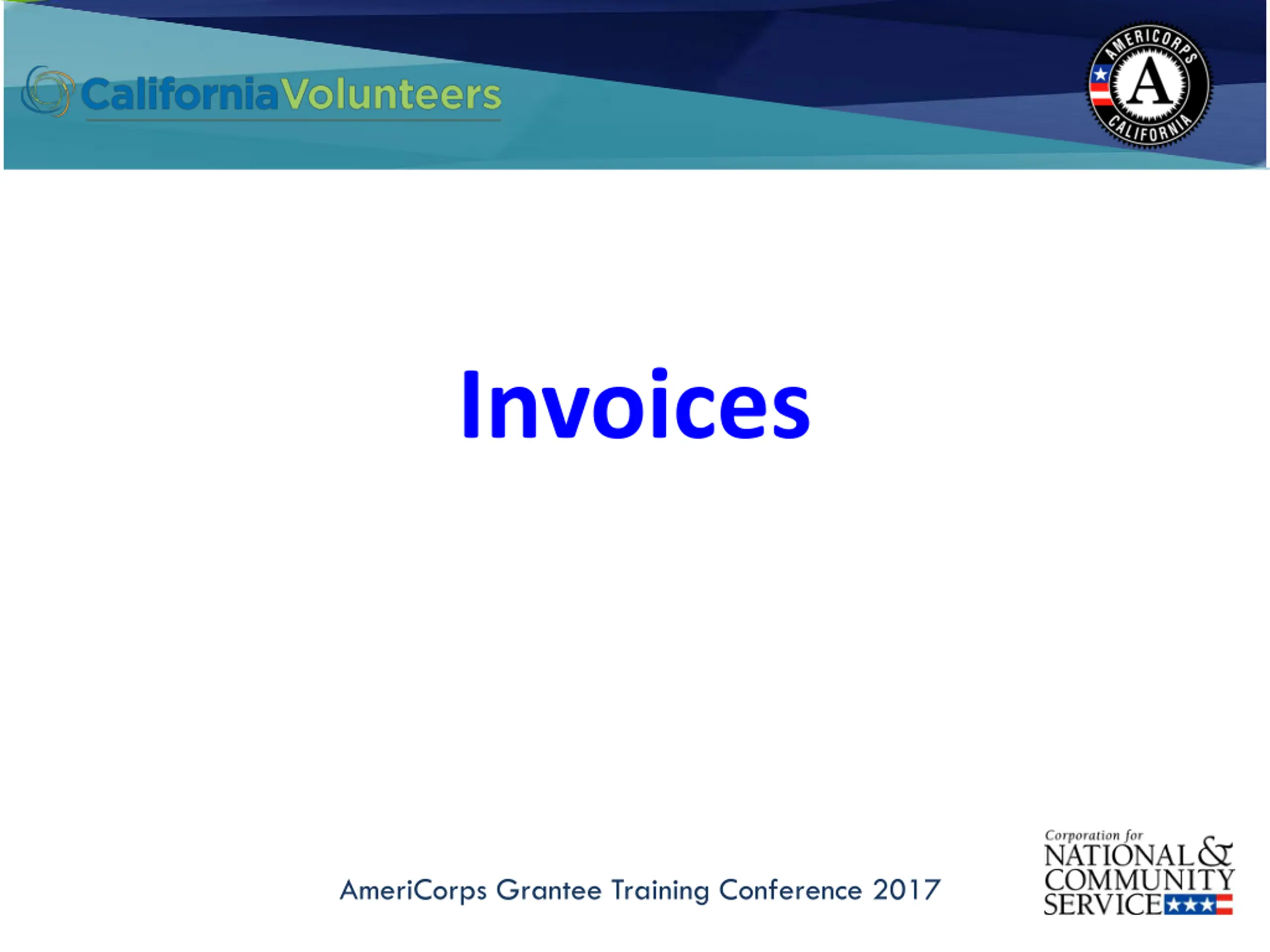 CaliforniaVolunteers

AMERICORPS
A
CALIFORNIA

Invoices

AmeriCorps Grantee Training Conference 2017

Corporation for
NATIONAL &
COMMUNITY
SERVICE